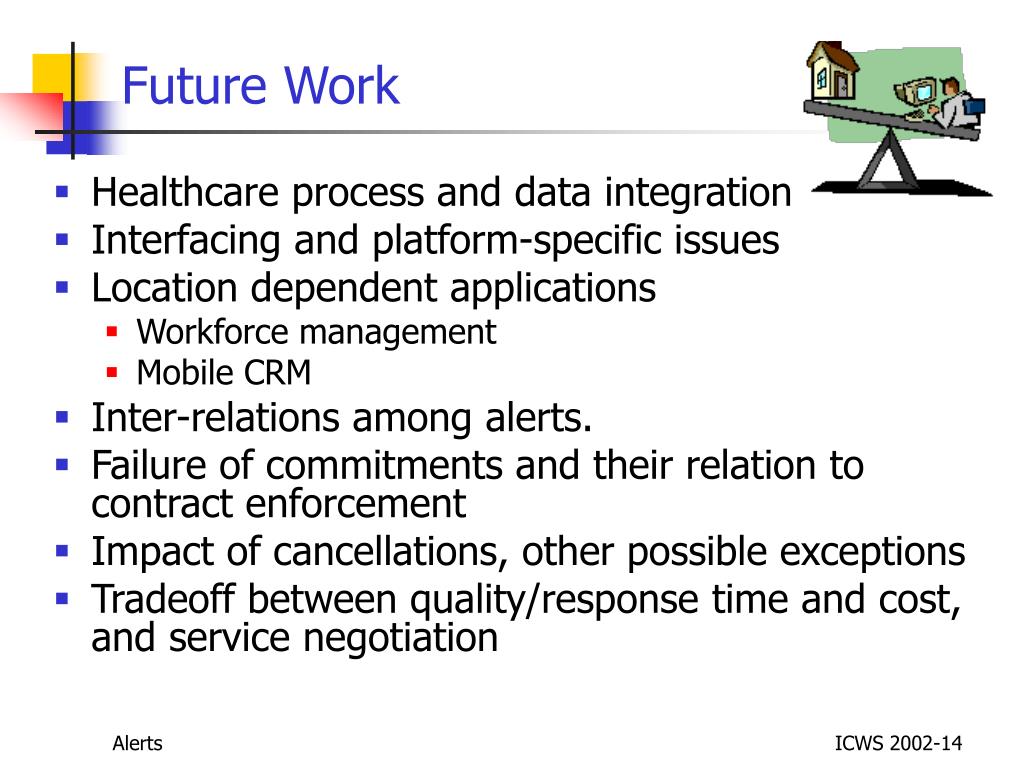 Future Work

- Healthcare process and data integration
- Interfacing and platform-specific issues
- Location dependent applications
  - Workforce management
  - Mobile CRM
- Inter-relations among alerts.
- Failure of commitments and their relation to contract enforcement
- Impact of cancellations, other possible exceptions
- Tradeoff between quality/response time and cost, and service negotiation

Alerts

ICWS 2002-14